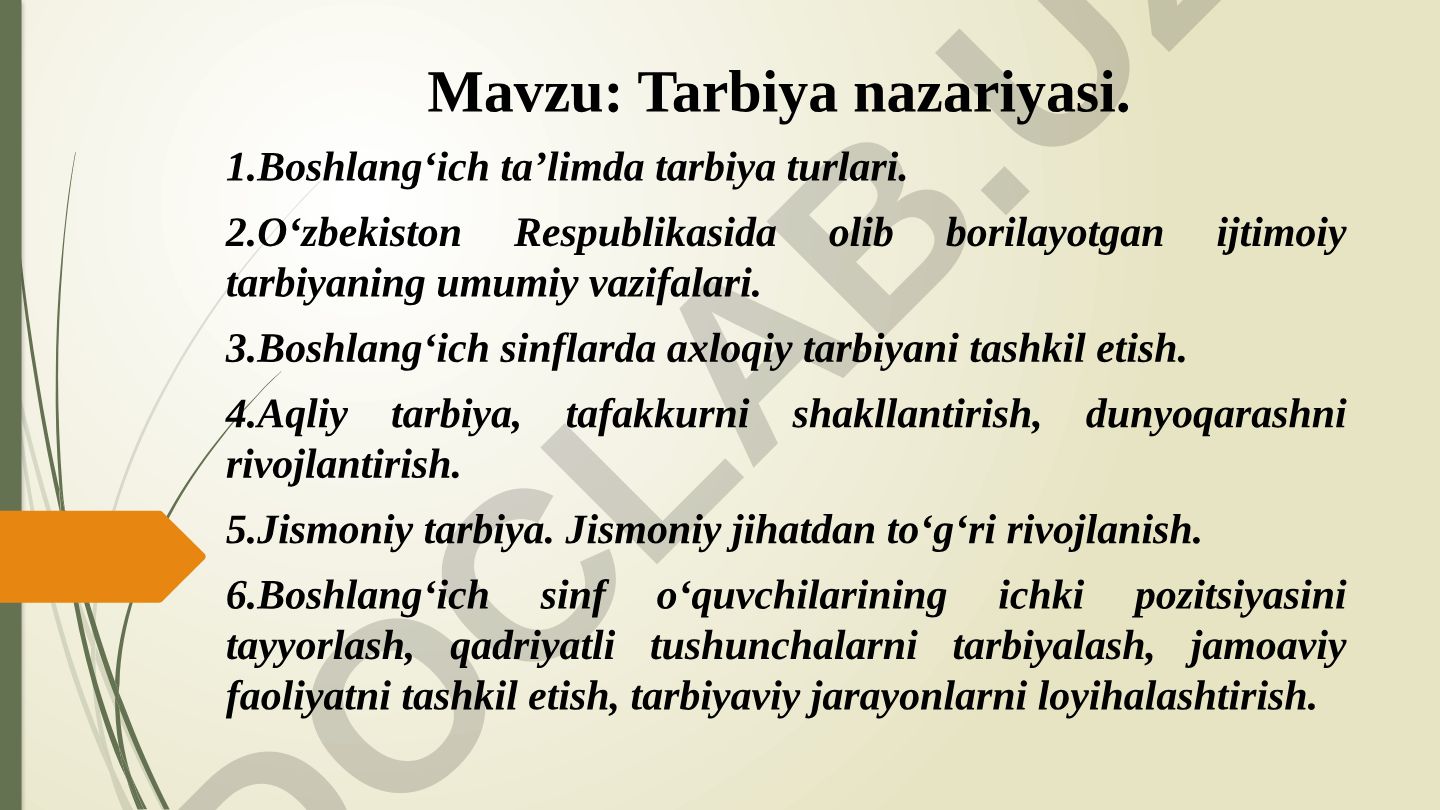 Mavzu: Tarbiya nazariyasi.

1.Boshlang‘ich ta’limda tarbiya turlari.

2.O‘zbekiston Respublikasida olib borilayotgan ijtimoiy tarbiyaning umumiy vazifalari.

3.Boshlang‘ich sinflarda axloqiy tarbiyani tashkil etish.

4.Aqliy tarbiya, tafakkurni shakllantirish, dunyoqarashni rivojlantirish.

5.Jismoniy tarbiya. Jismoniy jihatdan to‘g‘ri rivojlanish.

6.Boshlang‘ich sinf o‘quvchilarining ichki pozitsiyasini tayyorlash, qadriyatli tushunchalarni tarbiyalash, jamoaviy faoliyatni tashkil etish, tarbiyaviy jarayonlarni loyihalashtirish.

DOCLAB.UZ